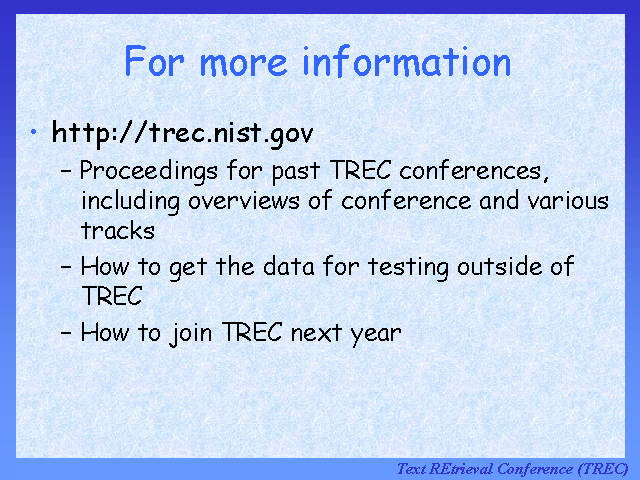 For more information

• http://trec.nist.gov

– Proceedings for past TREC conferences, including overviews of conference and various tracks

– How to get the data for testing outside of TREC

– How to join TREC next year

Text REtrieval Conference (TREC)